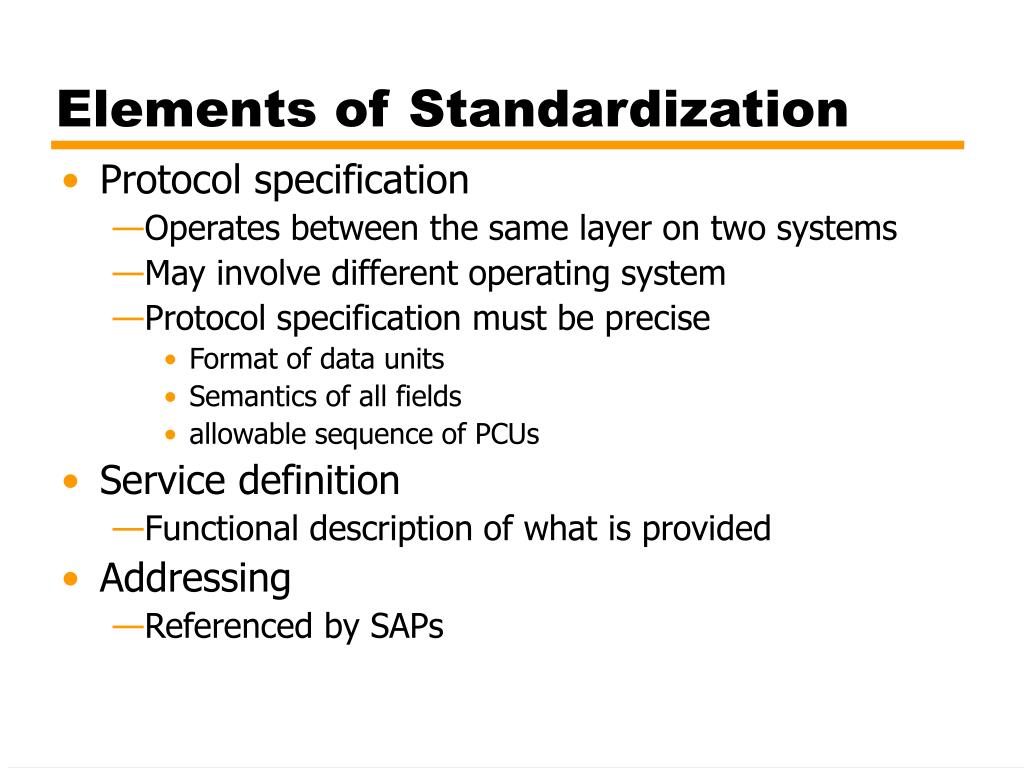 Elements of Standardization

• Protocol specification
—Operates between the same layer on two systems
—May involve different operating system
—Protocol specification must be precise
• Format of data units
• Semantics of all fields
• allowable sequence of PCUs
• Service definition
—Functional description of what is provided
• Addressing
—Referenced by SAPs